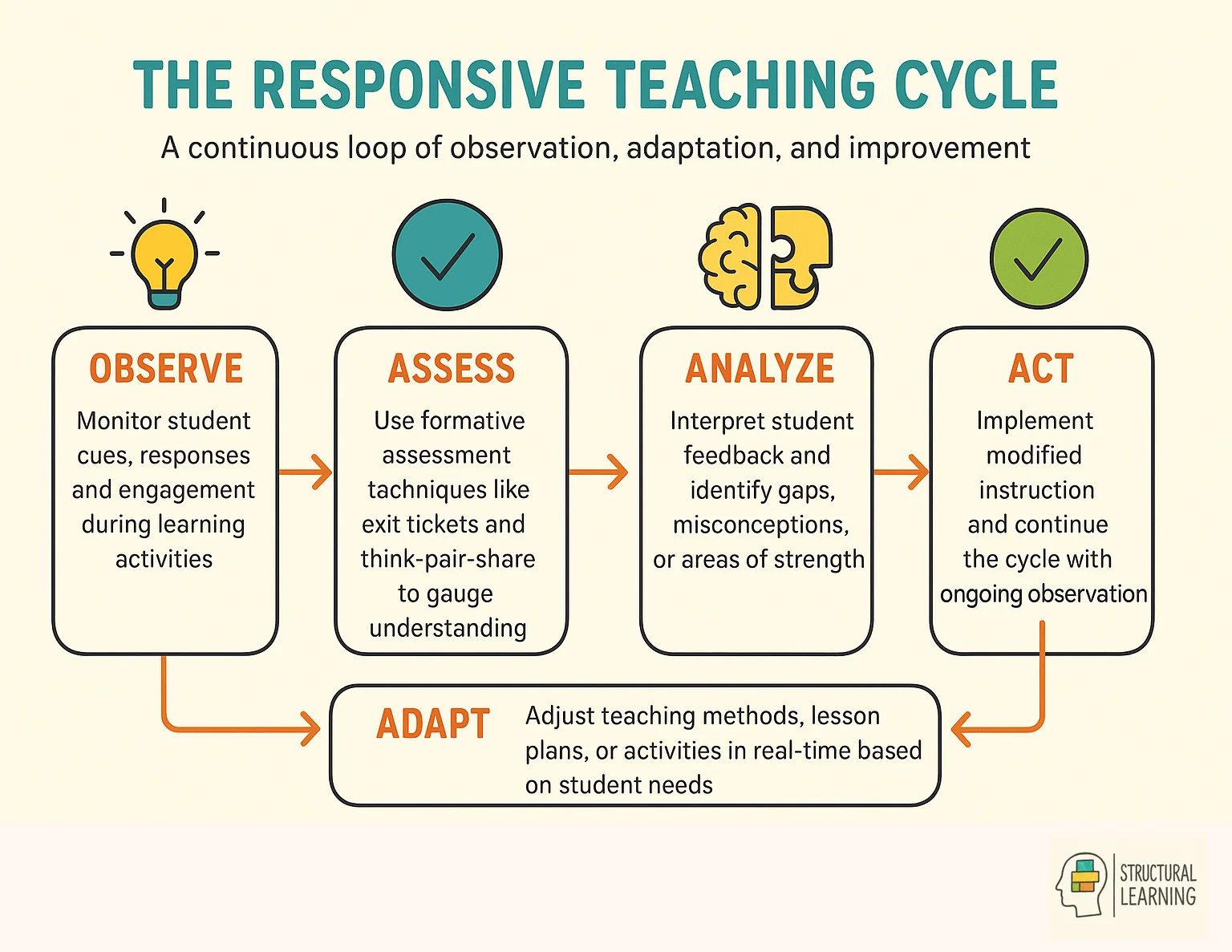 THE RESPONSIVE TEACHING CYCLE

A continuous loop of observation, adaptation, and improvement

OBSERVE

Monitor student cues, responses and engagement during learning activities

ASSESS

Use formative assessment techniques like exit tickets and think-pair-share to gauge understanding

ANALYZE

Interpret student feedback and identify gaps, misconceptions, or areas of strength

ACT

Implement modified instruction and continue the cycle with ongoing observation

ADAPT

Adjust teaching methods, lesson plans, or activities in real-time based on student needs

STRUCTURAL LEARNING